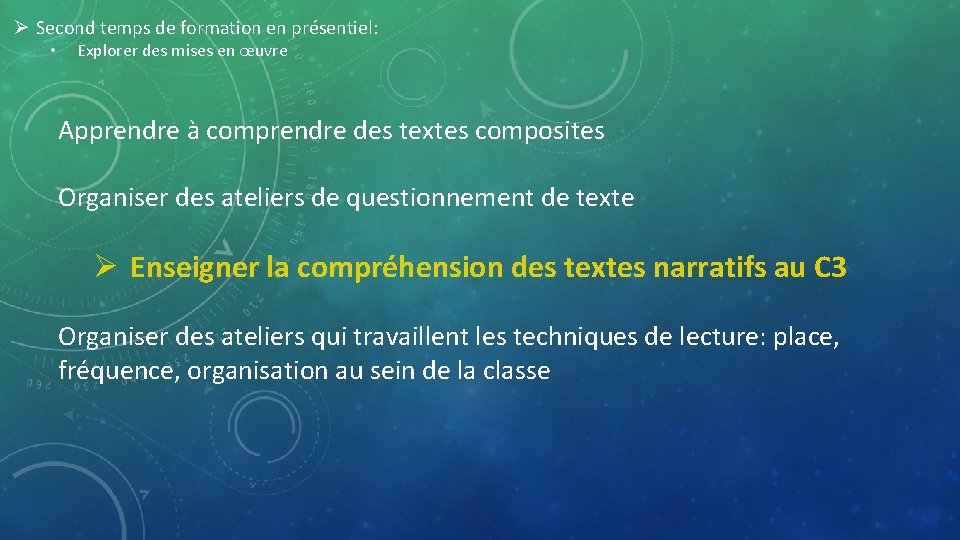 ➢ Second temps de formation en présentiel:

• Explorer des mises en œuvre

Apprendre à comprendre des textes composites

Organiser des ateliers de questionnement de texte

➢ Enseigner la compréhension des textes narratifs au C3

Organiser des ateliers qui travaillent les techniques de lecture: place, fréquence, organisation au sein de la classe